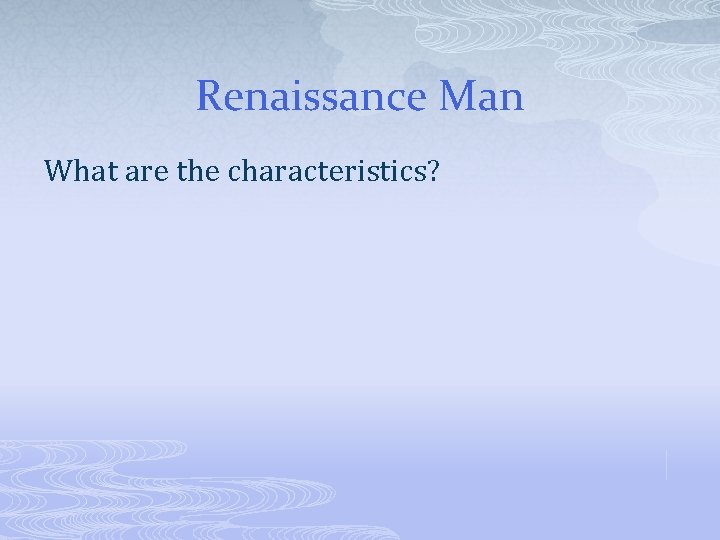 Renaissance Man

What are the characteristics?